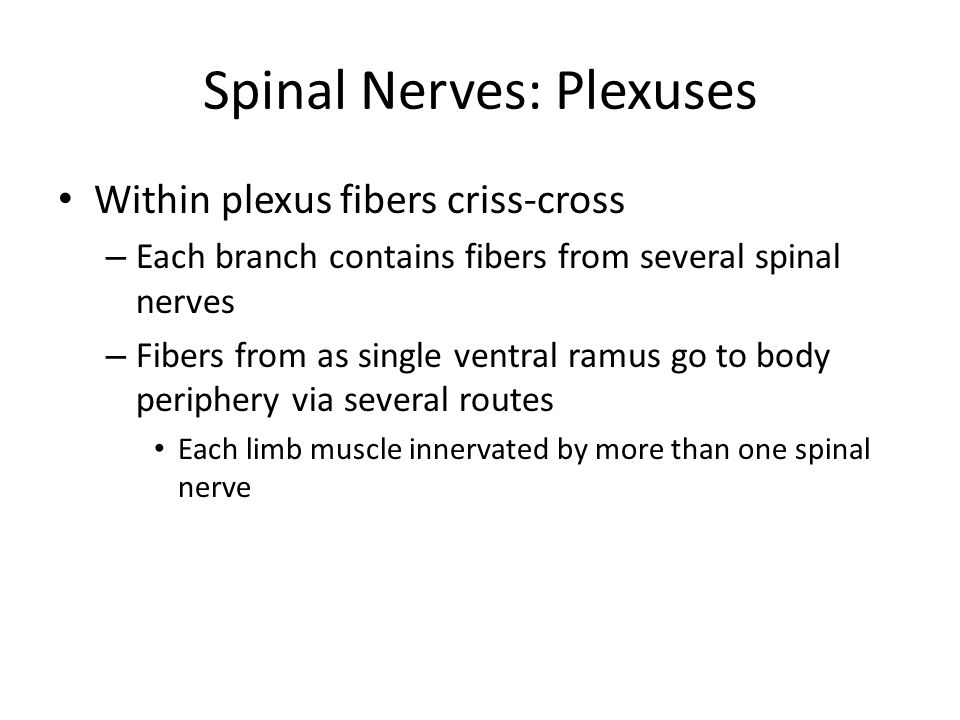 Spinal Nerves: Plexuses

• Within plexus fibers criss-cross

– Each branch contains fibers from several spinal nerves

– Fibers from as single ventral ramus go to body periphery via several routes

• Each limb muscle innervated by more than one spinal nerve